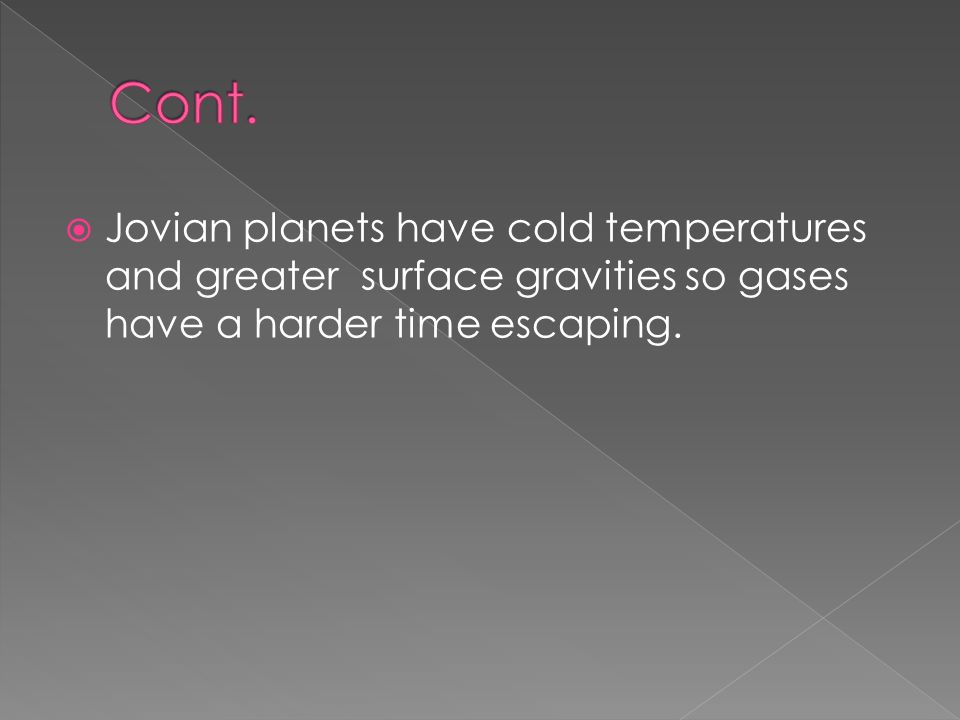 Cont.

Jovian planets have cold temperatures and greater surface gravities so gases have a harder time escaping.